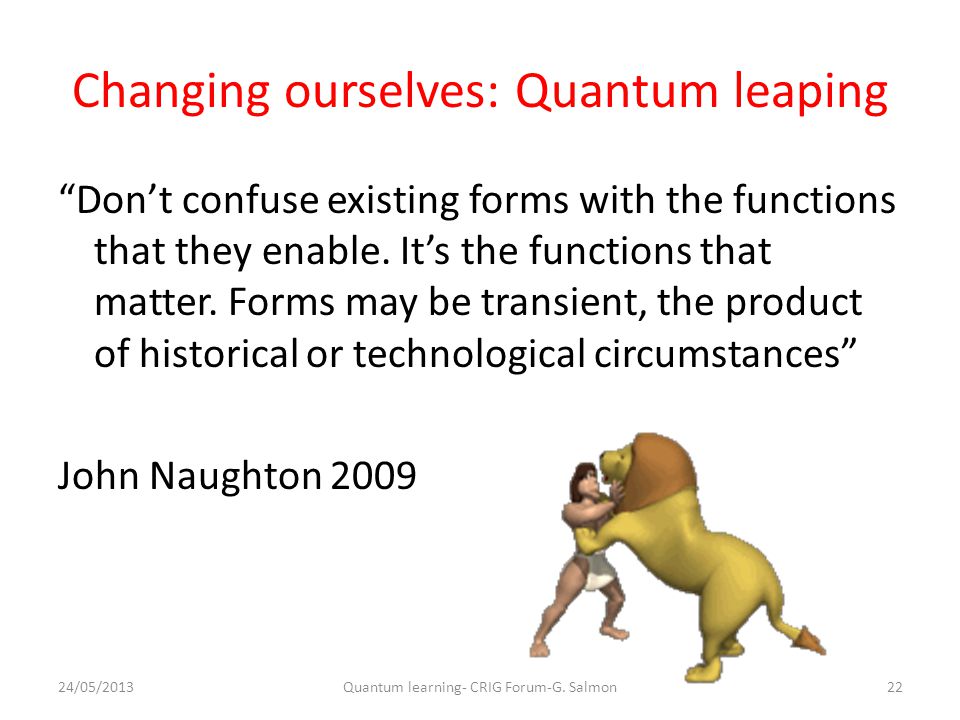 Changing ourselves: Quantum leaping

“Don’t confuse existing forms with the functions that they enable. It’s the functions that matter. Forms may be transient, the product of historical or technological circumstances”

John Naughton 2009

24/05/2013

Quantum learning- CRIG Forum-G. Salmon

22